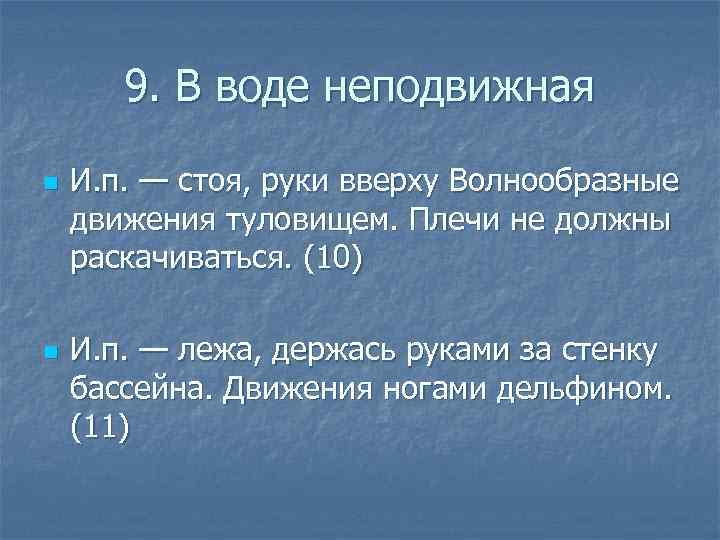 9. В воде неподвижная

И.п. — стоя, руки вверху Волнообразные движения туловищем. Плечи не должны раскачиваться. (10)

И.п. — лежа, держась руками за стенку бассейна. Движения ногами дельфином. (11)